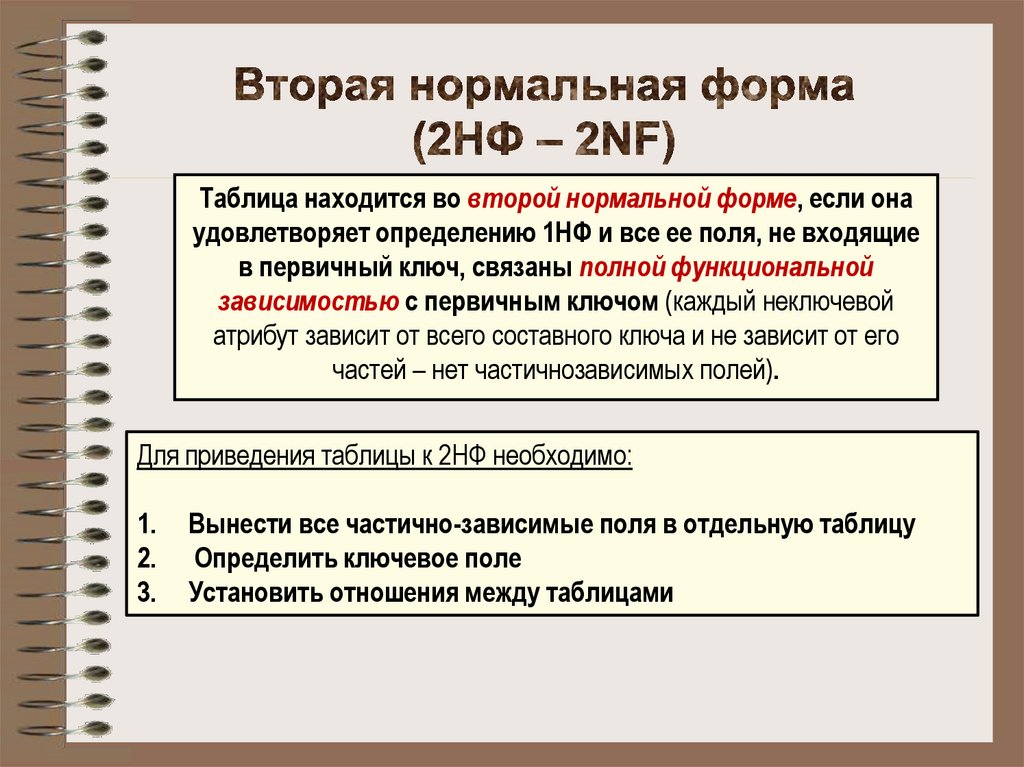 Вторая нормальная форма
(2НФ – 2NF)

Таблица находится во второй нормальной форме, если она удовлетворяет определению 1НФ и все ее поля, не входящие в первичный ключ, связаны полной функциональной зависимостью с первичным ключом (каждый неключевой атрибут зависит от всего составного ключа и не зависит от его частей – нет частичнозависимых полей).

Для приведения таблицы к 2НФ необходимо:

1. Вынести все частично-зависимые поля в отдельную таблицу
2. Определить ключевое поле
3. Установить отношения между таблицами